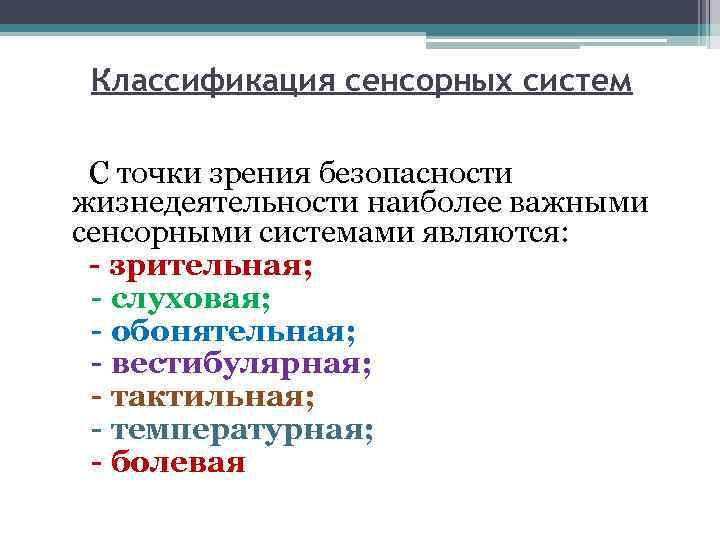 Классификация сенсорных систем

С точки зрения безопасности жизнедеятельности наиболее важными сенсорными системами являются:
- зрительная;
- слуховая;
- обонятельная;
- вестибулярная;
- тактильная;
- температурная;
- болевая